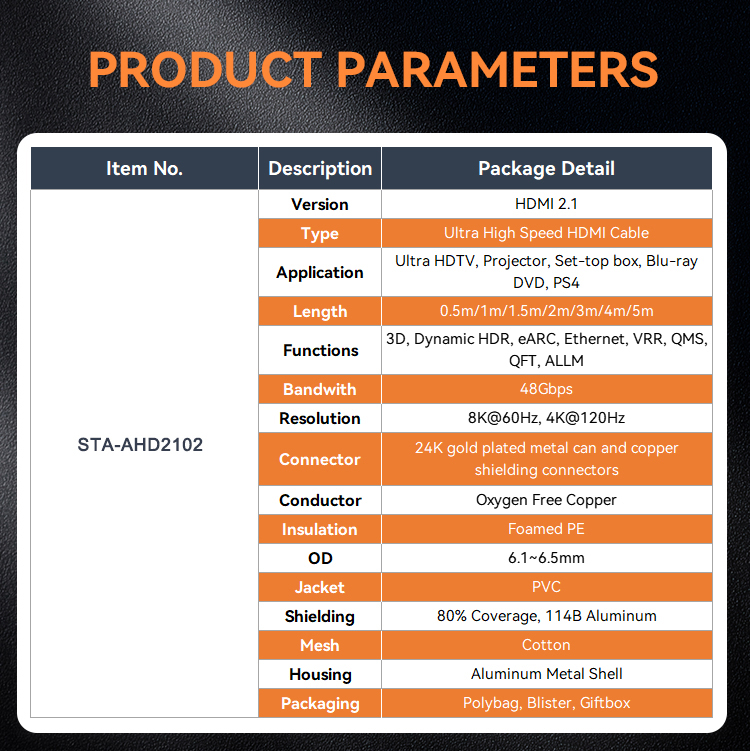 PRODUCT PARAMETERS

| Item No. | Description | Package Detail |
|---|---|---|
| STA-AHD2102 | Version | HDMI 2.1 |
| | Type | Ultra High Speed HDMI Cable |
| | Application | Ultra HDTV, Projector, Set-top box, Blu-ray DVD, PS4 |
| | Length | 0.5m/1m/1.5m/2m/3m/4m/5m |
| | Functions | 3D, Dynamic HDR, eARC, Ethernet, VRR, QMS, QFT, ALLM |
| | Bandwith | 48Gbps |
| | Resolution | 8K@60Hz, 4K@120Hz |
| | Connector | 24K gold plated metal can and copper shielding connectors |
| | Conductor | Oxygen Free Copper |
| | Insulation | Foamed PE |
| | OD | 6.1~6.5mm |
| | Jacket | PVC |
| | Shielding | 80% Coverage, 114B Aluminum |
| | Mesh | Cotton |
| | Housing | Aluminum Metal Shell |
| | Packaging | Polybag, Blister, Giftbox |